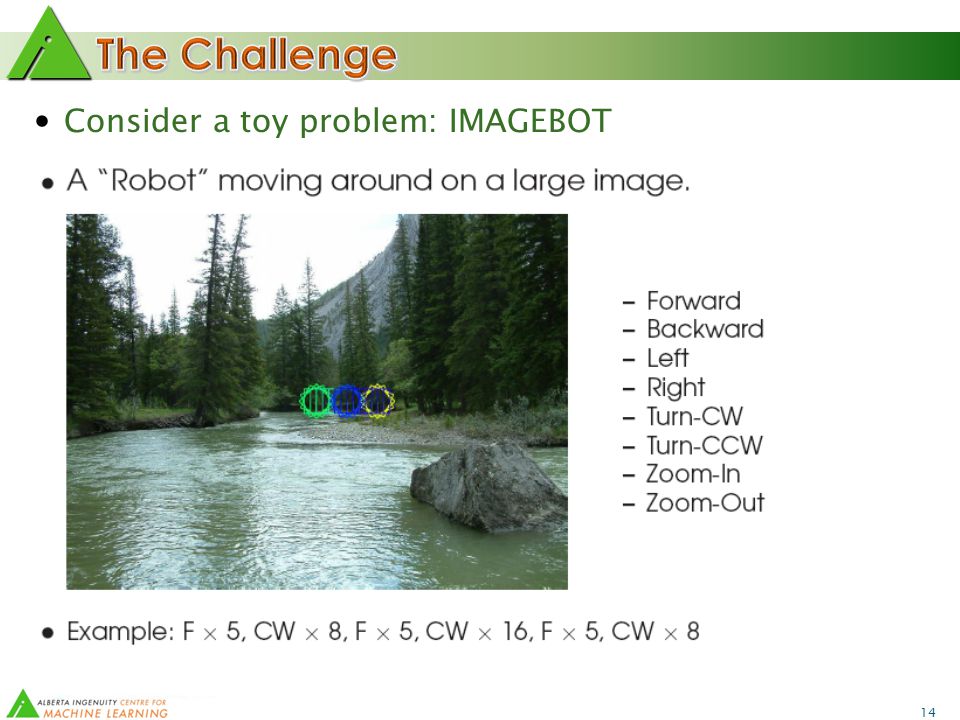 The Challenge

• Consider a toy problem: IMAGEBOT

• A "Robot" moving around on a large image.

– Forward
– Backward
– Left
– Right
– Turn-CW
– Turn-CCW
– Zoom-In
– Zoom-Out

• Example: F $\times$ 5, CW $\times$ 8, F $\times$ 5, CW $\times$ 16, F $\times$ 5, CW $\times$ 8

ALBERTA INGENUITY CENTRE FOR MACHINE LEARNING

14